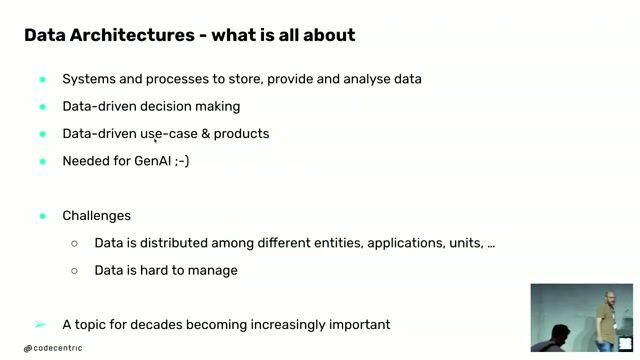 Data Architectures - what is all about

- Systems and processes to store, provide and analyse data
- Data-driven decision making
- Data-driven use-case & products
- Needed for GenAI ;-)

- Challenges
  - Data is distributed among different entities, applications, units, ...
  - Data is hard to manage

➢ A topic for decades becoming increasingly important

@codecentric